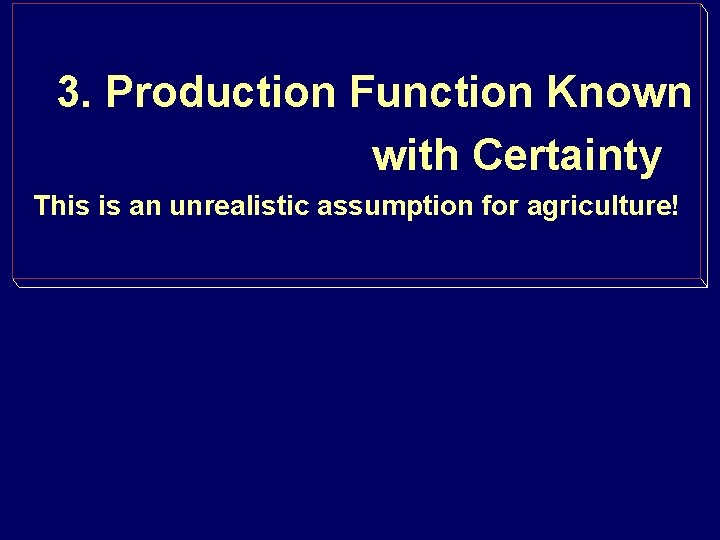 3. Production Function Known with Certainty

This is an unrealistic assumption for agriculture!